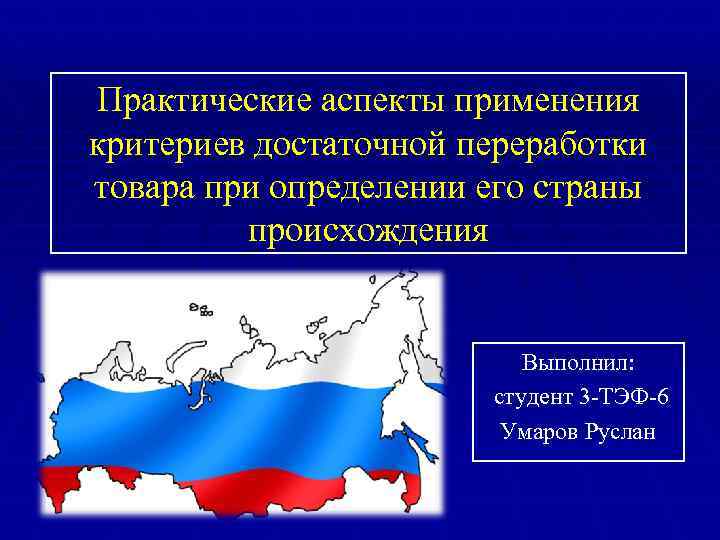 Практические аспекты применения критериев достаточной переработки товара при определении его страны происхождения

Выполнил:
студент 3-ТЭФ-6
Умаров Руслан